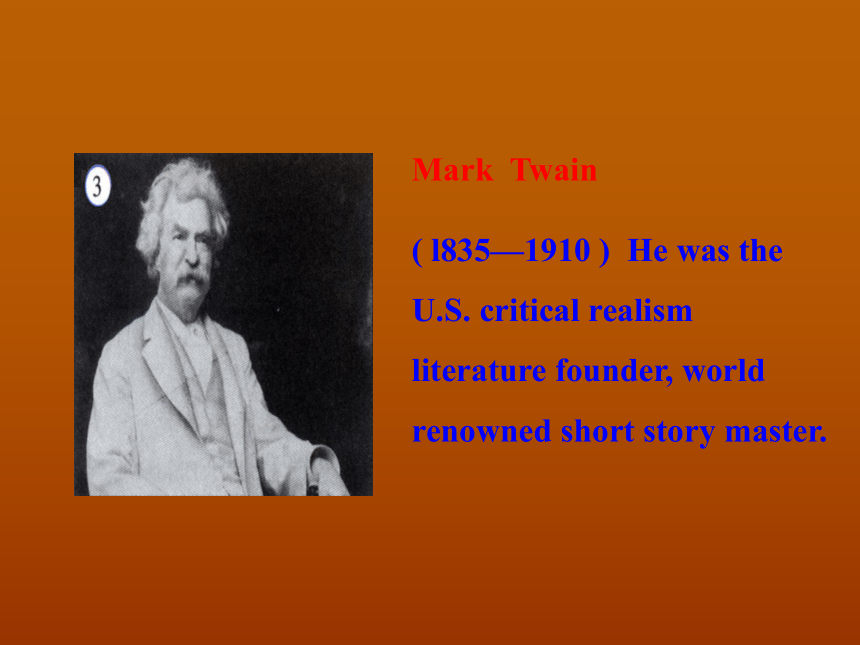 3

Mark Twain

( l835—1910 ) He was the U.S. critical realism literature founder, world renowned short story master.